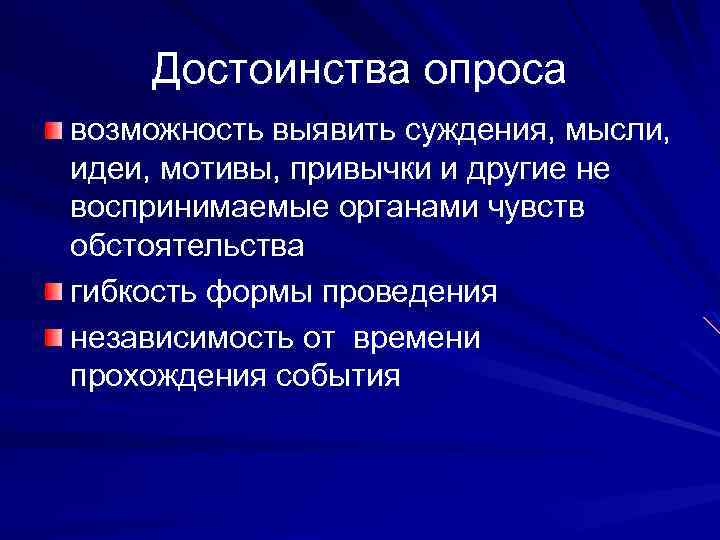 Достоинства опроса

возможность выявить суждения, мысли, идеи, мотивы, привычки и другие не воспринимаемые органами чувств обстоятельства

гибкость формы проведения

независимость от  времени прохождения события